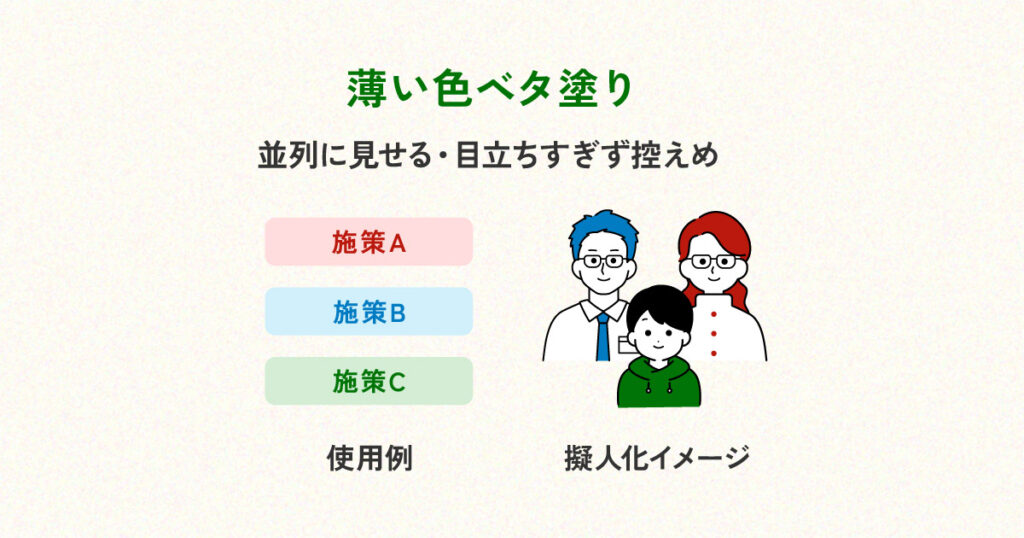 薄い色ベタ塗り

並列に見せる・目立ちすぎず控えめ

施策A

施策B

施策C

使用例

擬人化イメージ